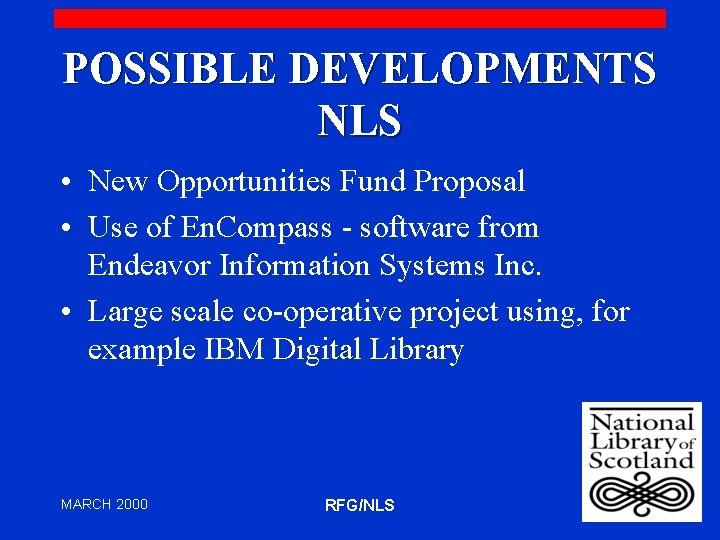 POSSIBLE DEVELOPMENTS NLS

• New Opportunities Fund Proposal

• Use of EnCompass - software from Endeavor Information Systems Inc.

• Large scale co-operative project using, for example IBM Digital Library

National Library of Scotland

MARCH 2000

RFG/NLS